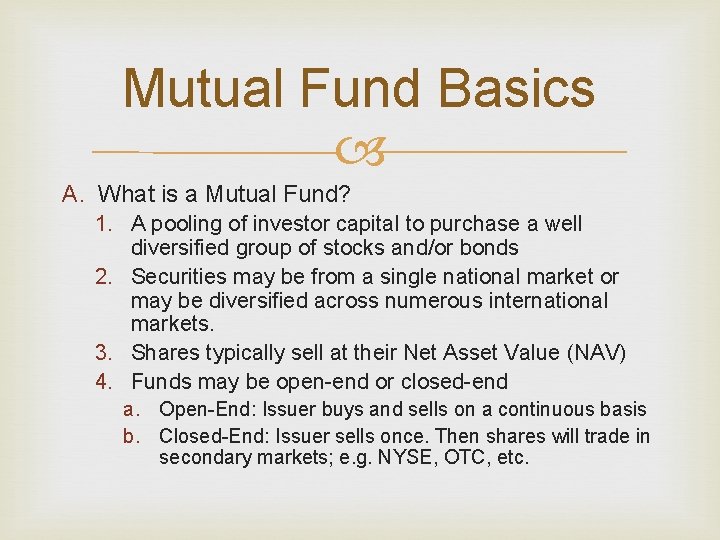 Mutual Fund Basics

A. What is a Mutual Fund?
1. A pooling of investor capital to purchase a well diversified group of stocks and/or bonds
2. Securities may be from a single national market or may be diversified across numerous international markets.
3. Shares typically sell at their Net Asset Value (NAV)
4. Funds may be open-end or closed-end
a. Open-End: Issuer buys and sells on a continuous basis
b. Closed-End: Issuer sells once. Then shares will trade in secondary markets; e.g. NYSE, OTC, etc.